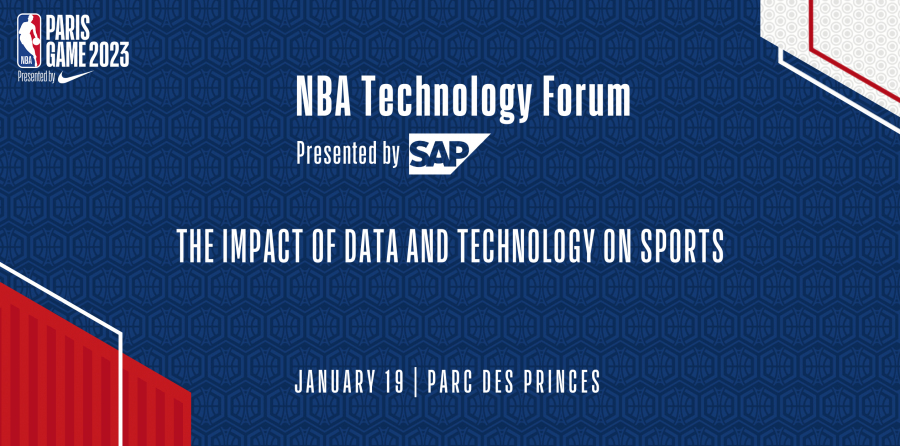 NBA
PARIS GAME 2023
Presented by

NBA Technology Forum
Presented by SAP

THE IMPACT OF DATA AND TECHNOLOGY ON SPORTS

JANUARY 19 | PARC DES PRINCES